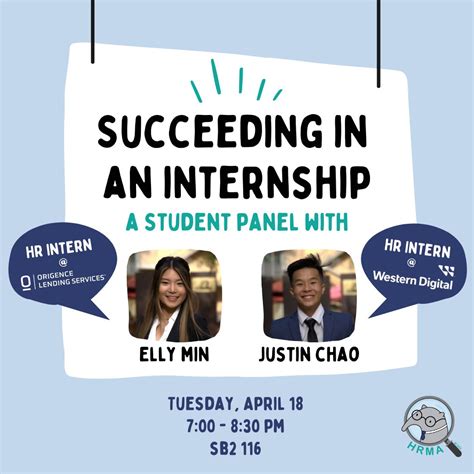 SUCCEEDING IN AN INTERNSHIP

A STUDENT PANEL WITH

HR INTERN
@
ORIGENCE LENDING SERVICES

HR INTERN
@
Western Digital

ELLY MIN

JUSTIN CHAO

TUESDAY, APRIL 18
7:00 - 8:30 PM
SB2 116

HRMA